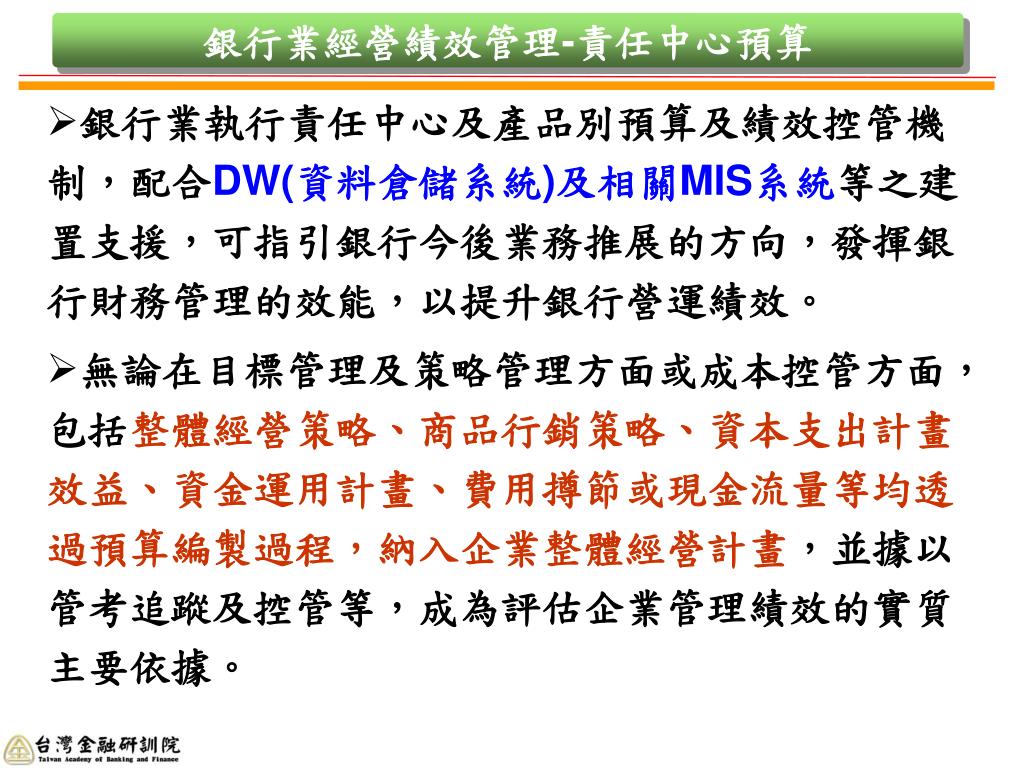 銀行業經營績效管理-責任中心預算

➢銀行業執行責任中心及產品別預算及績效控管機制，配合DW(資料倉儲系統)及相關MIS系統等之建置支援，可指引銀行今後業務推展的方向，發揮銀行財務管理的效能，以提升銀行營運績效。

➢無論在目標管理及策略管理方面或成本控管方面，包括整體經營策略、商品行銷策略、資本支出計畫效益、資金運用計畫、費用撙節或現金流量等均透過預算編製過程，納入企業整體經營計畫，並據以管考追蹤及控管等，成為評估企業管理績效的實質主要依據。

台灣金融研訓院
Taiwan Academy of Banking and Finance